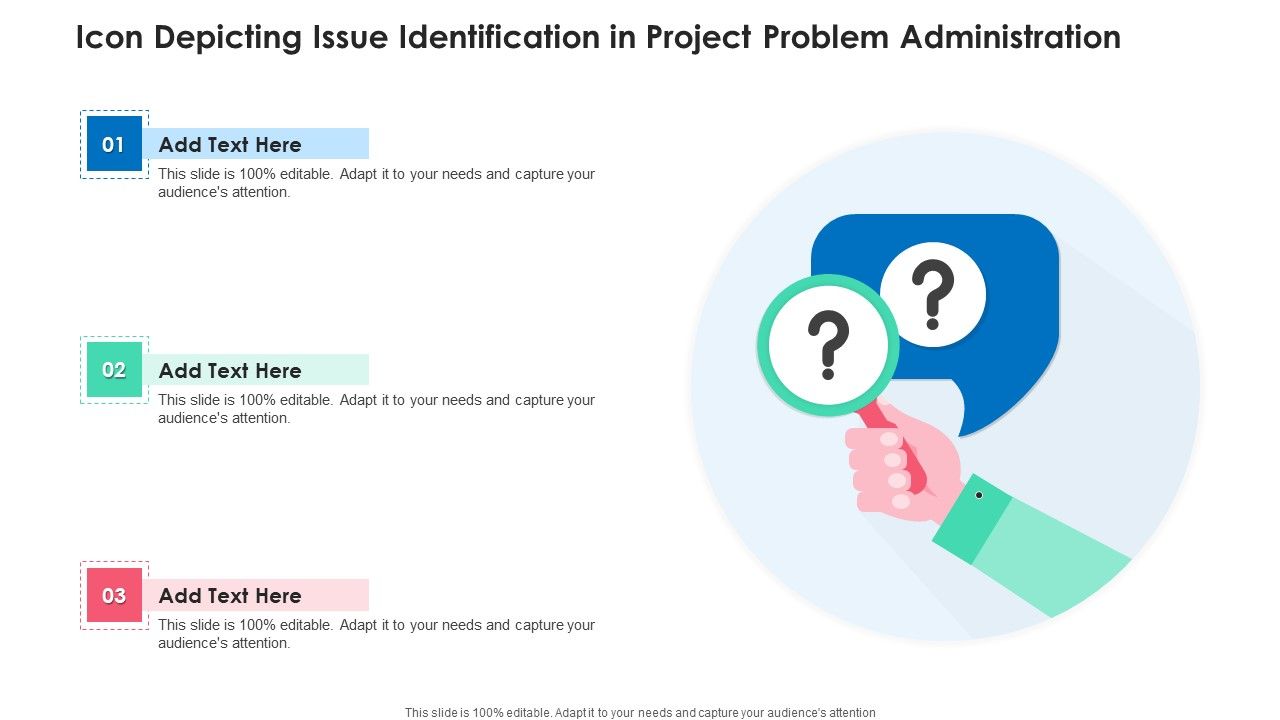 Icon Depicting Issue Identification in Project Problem Administration

01 Add Text Here
This slide is 100% editable. Adapt it to your needs and capture your audience's attention.

02 Add Text Here
This slide is 100% editable. Adapt it to your needs and capture your audience's attention.

03 Add Text Here
This slide is 100% editable. Adapt it to your needs and capture your audience's attention.

?
?

This slide is 100% editable. Adapt it to your needs and capture your audience's attention